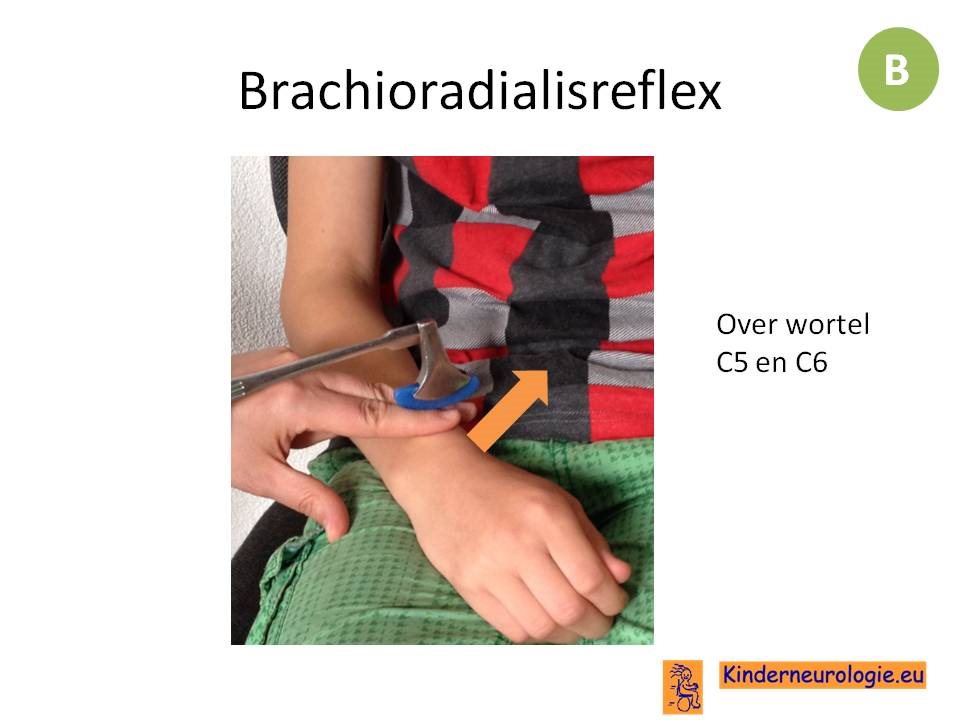 Brachioradialisreflex

B

Over wortel
C5 en C6

Kinderneurologie.eu